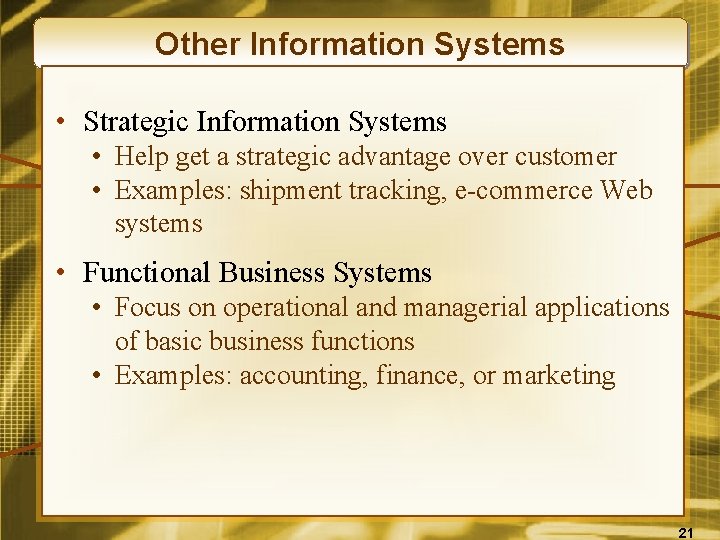 Other Information Systems

• Strategic Information Systems
  • Help get a strategic advantage over customer
  • Examples: shipment tracking, e-commerce Web systems

• Functional Business Systems
  • Focus on operational and managerial applications of basic business functions
  • Examples: accounting, finance, or marketing

21